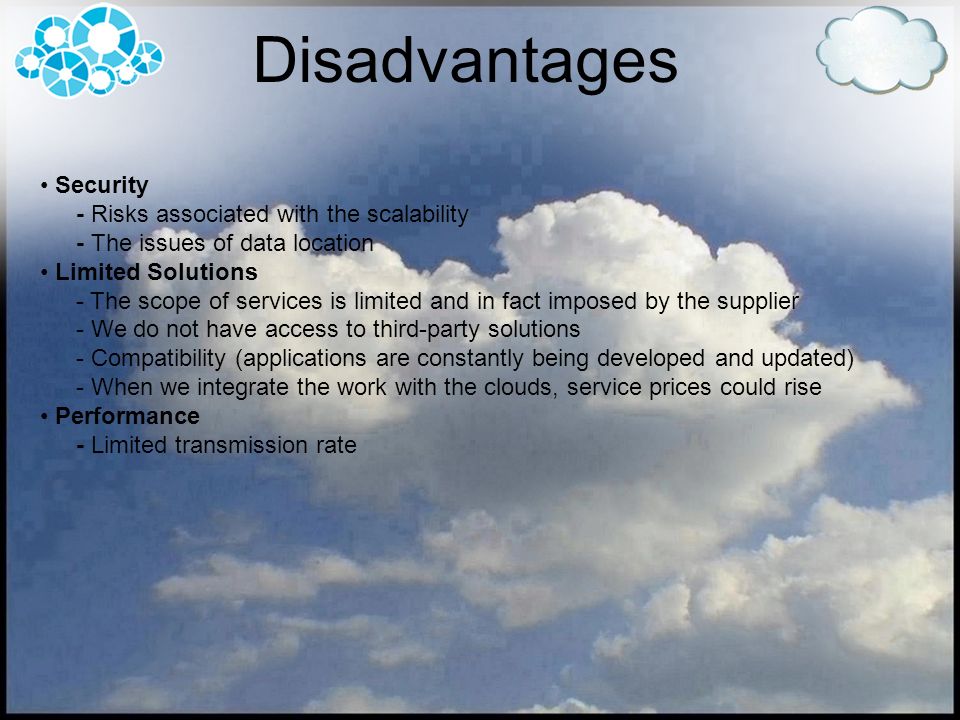 Disadvantages

• Security
- Risks associated with the scalability
- The issues of data location
• Limited Solutions
- The scope of services is limited and in fact imposed by the supplier
- We do not have access to third-party solutions
- Compatibility (applications are constantly being developed and updated)
- When we integrate the work with the clouds, service prices could rise
• Performance
- Limited transmission rate